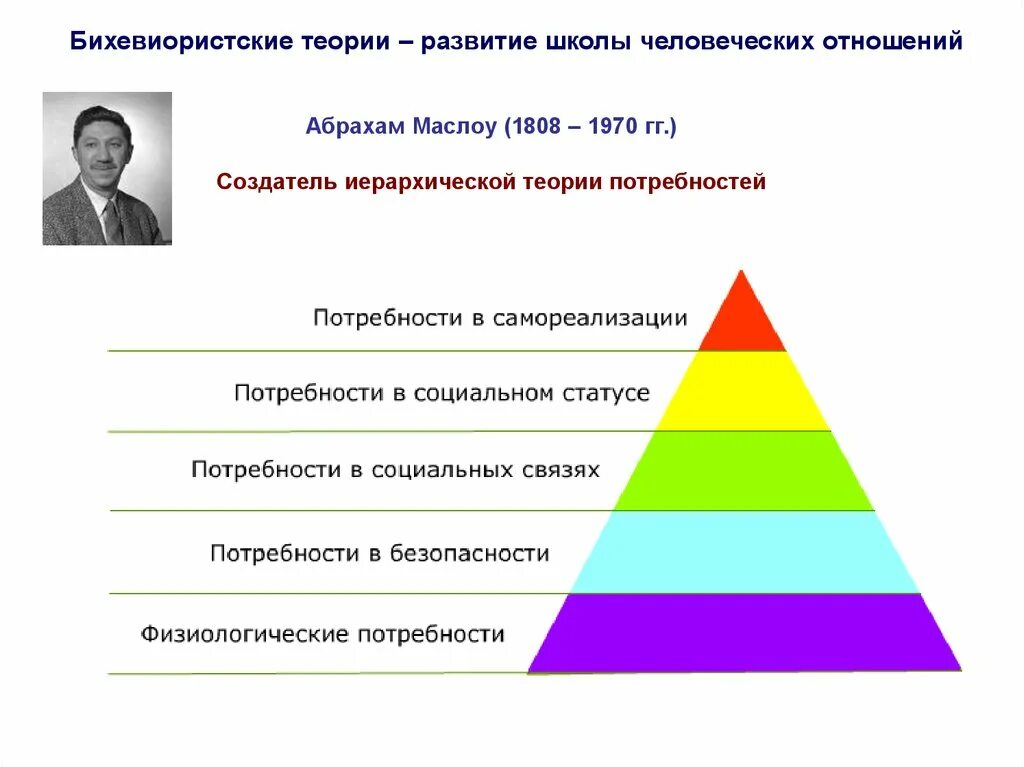 Бихевиористские теории – развитие школы человеческих отношений

Абрахам Маслоу (1808 – 1970 гг.)

Создатель иерархической теории потребностей

Потребности в самореализации

Потребности в социальном статусе

Потребности в социальных связях

Потребности в безопасности

Физиологические потребности